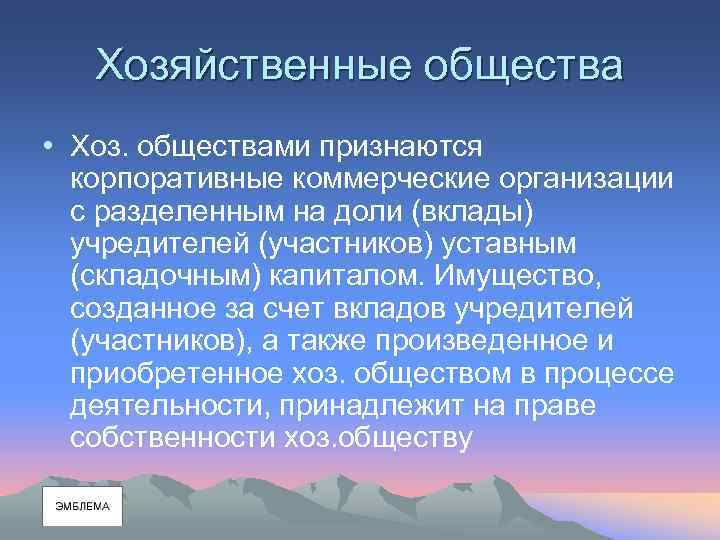 Хозяйственные общества

• Хоз. обществами признаются корпоративные коммерческие организации с разделенным на доли (вклады) учредителей (участников) уставным (складочным) капиталом. Имущество, созданное за счет вкладов учредителей (участников), а также произведенное и приобретенное хоз. обществом в процессе деятельности, принадлежит на праве собственности хоз.обществу

ЭМБЛЕМА